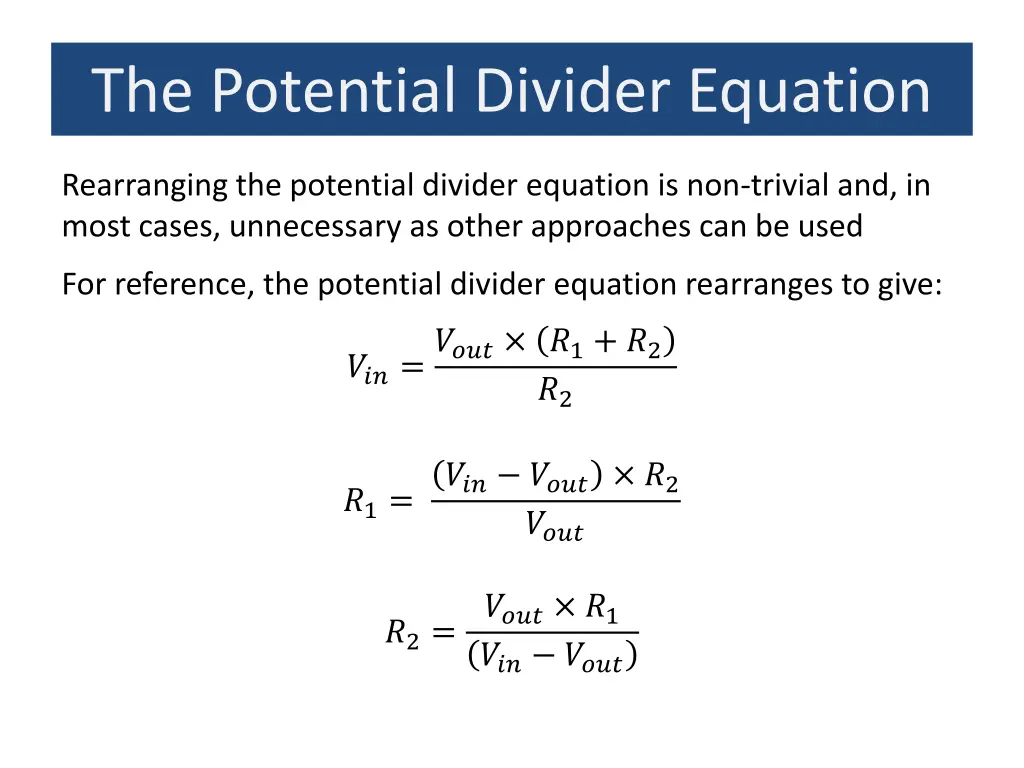 The Potential Divider Equation

Rearranging the potential divider equation is non-trivial and, in most cases, unnecessary as other approaches can be used

For reference, the potential divider equation rearranges to give:

$V_{in} = \frac{V_{out} \times (R_1 + R_2)}{R_2}$

$R_1 = \frac{(V_{in} - V_{out}) \times R_2}{V_{out}}$

$R_2 = \frac{V_{out} \times R_1}{(V_{in} - V_{out})}$